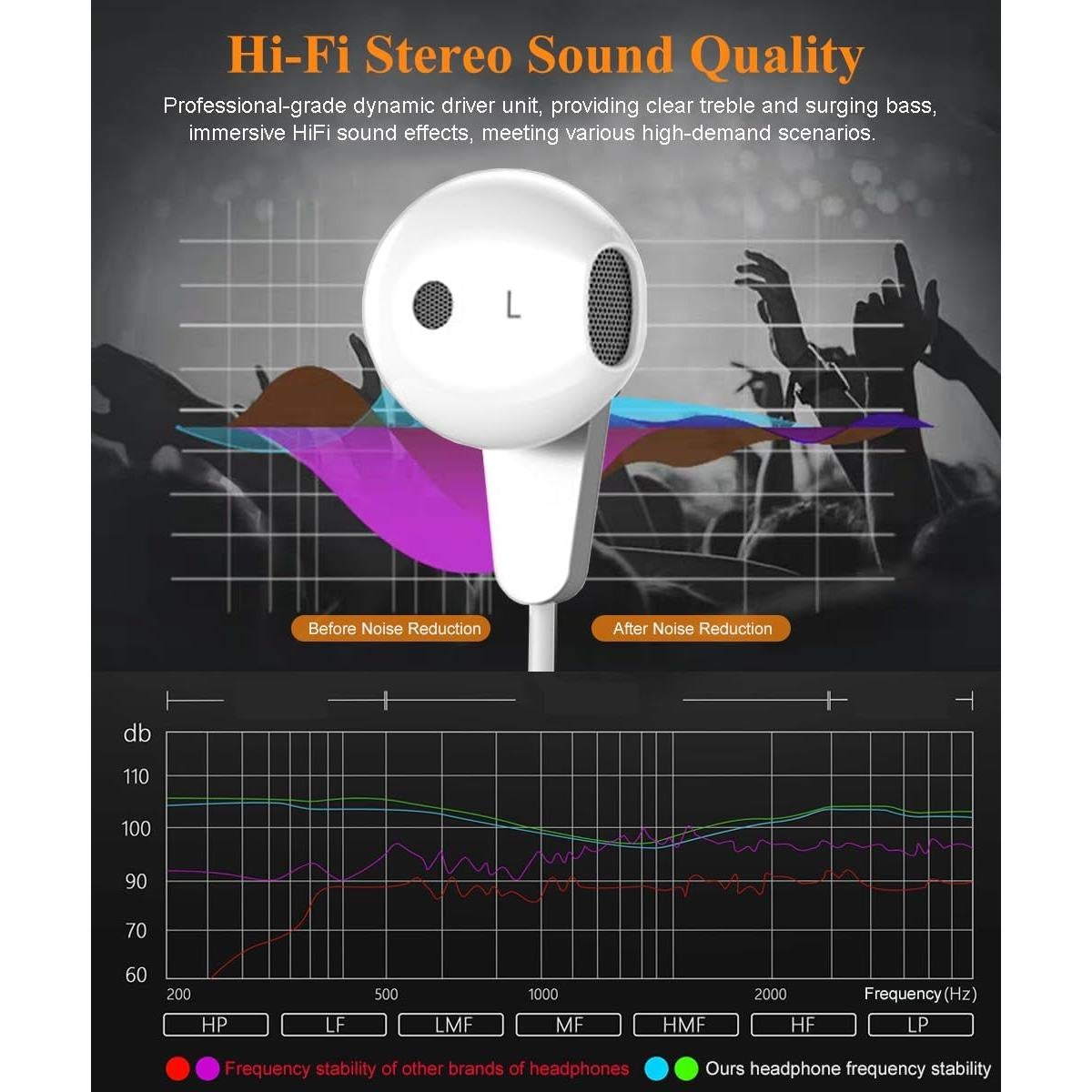 Hi-Fi Stereo Sound Quality

Professional-grade dynamic driver unit, providing clear treble and surging bass, immersive HiFi sound effects, meeting various high-demand scenarios.

L

Before Noise Reduction

After Noise Reduction

db
110
100
90
70
60

200
500
1000
2000
Frequency (Hz)

HP
LF
LMF
MF
HMF
HF
LP

Frequency stability of other brands of headphones
Ours headphone frequency stability